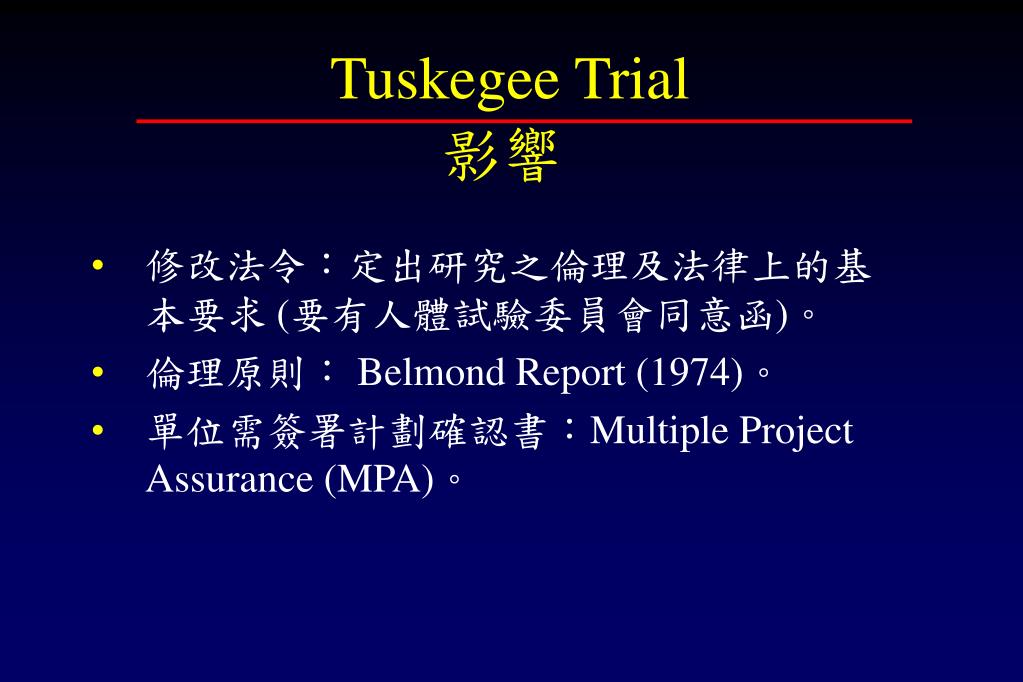 Tuskegee Trial
影響

• 修改法令：定出研究之倫理及法律上的基本要求 (要有人體試驗委員會同意函)。
• 倫理原則： Belmond Report (1974)。
• 單位需簽署計劃確認書：Multiple Project Assurance (MPA)。